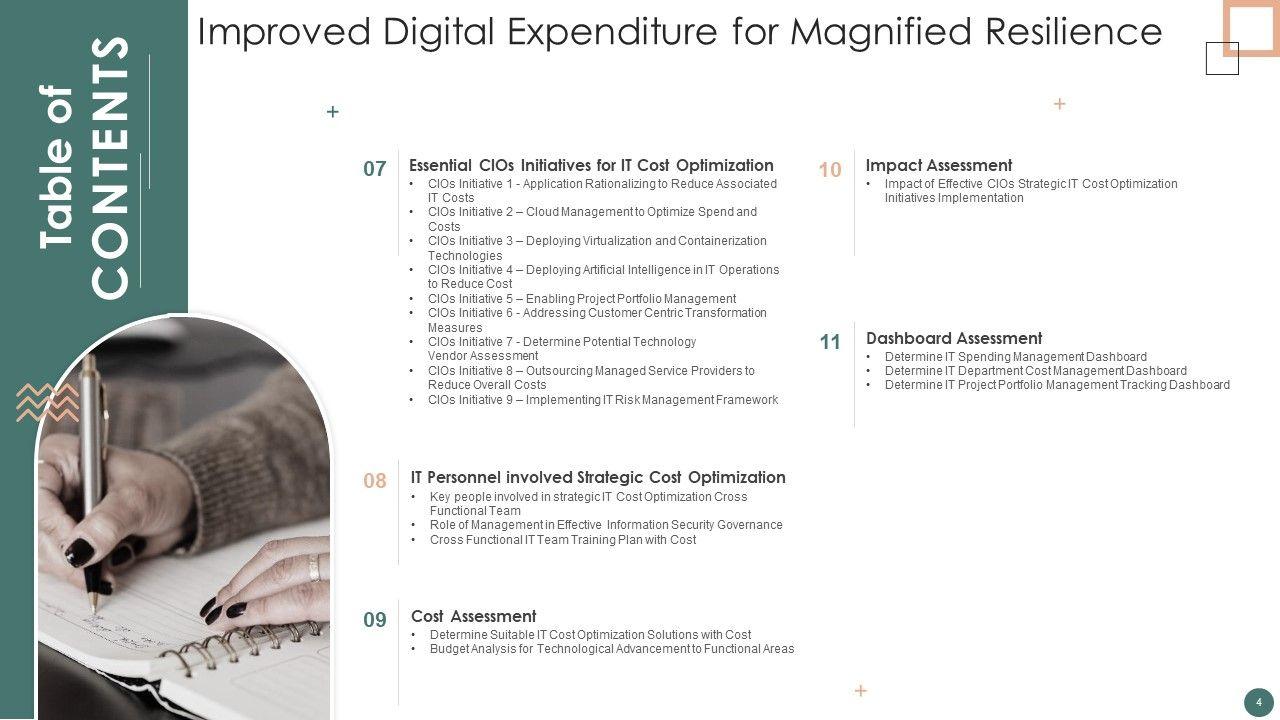 Table of CONTENTS

Improved Digital Expenditure for Magnified Resilience

07 Essential CIOs Initiatives for IT Cost Optimization
• CIOs Initiative 1 - Application Rationalizing to Reduce Associated IT Costs
• CIOs Initiative 2 – Cloud Management to Optimize Spend and Costs
• CIOs Initiative 3 – Deploying Virtualization and Containerization Technologies
• CIOs Initiative 4 – Deploying Artificial Intelligence in IT Operations to Reduce Cost
• CIOs Initiative 5 – Enabling Project Portfolio Management
• CIOs Initiative 6 - Addressing Customer Centric Transformation Measures
• CIOs Initiative 7 - Determine Potential Technology Vendor Assessment
• CIOs Initiative 8 – Outsourcing Managed Service Providers to Reduce Overall Costs
• CIOs Initiative 9 – Implementing IT Risk Management Framework

08 IT Personnel involved Strategic Cost Optimization
• Key people involved in strategic IT Cost Optimization Cross Functional Team
• Role of Management in Effective Information Security Governance
• Cross Functional IT Team Training Plan with Cost

09 Cost Assessment
• Determine Suitable IT Cost Optimization Solutions with Cost
• Budget Analysis for Technological Advancement to Functional Areas

10 Impact Assessment
• Impact of Effective CIOs Strategic IT Cost Optimization Initiatives Implementation

11 Dashboard Assessment
• Determine IT Spending Management Dashboard
• Determine IT Department Cost Management Dashboard
• Determine IT Project Portfolio Management Tracking Dashboard

4